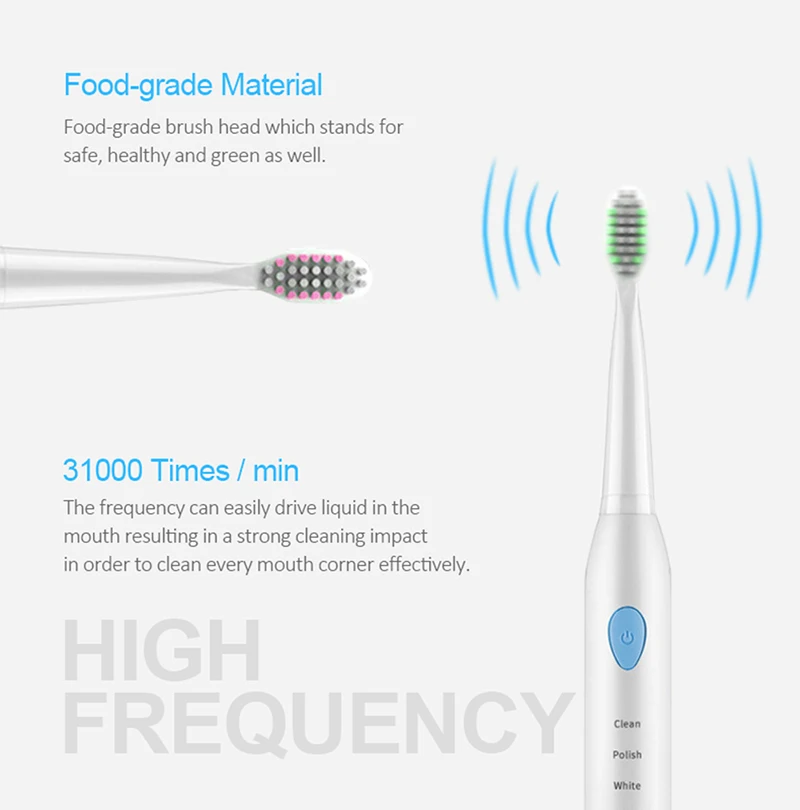 Food-grade Material

Food-grade brush head which stands for safe, healthy and green as well.

31000 Times / min

The frequency can easily drive liquid in the mouth resulting in a strong cleaning impact in order to clean every mouth corner effectively.

HIGH FREQUENCY

Clean

Polish

White